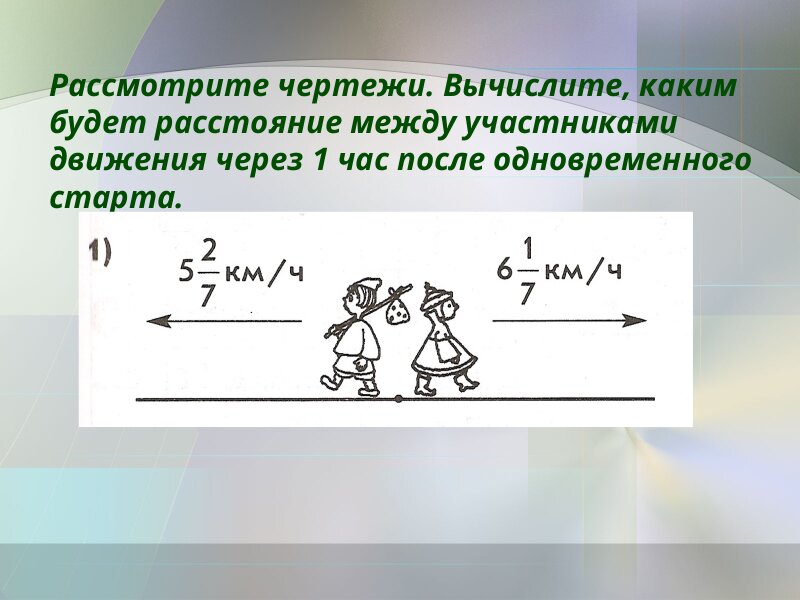 Рассмотрите чертежи. Вычислите, каким будет расстояние между участниками движения через 1 час после одновременного старта.

1)

$5\frac{2}{7}$ км/ч

$6\frac{1}{7}$ км/ч